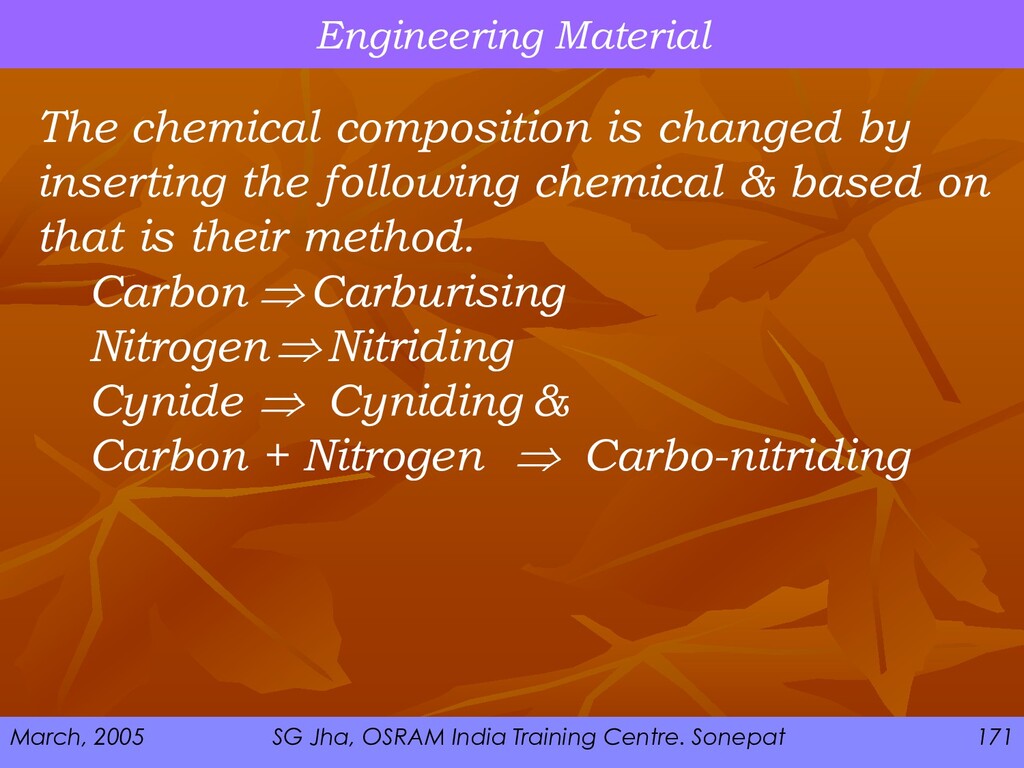 Engineering Material

The chemical composition is changed by inserting the following chemical & based on that is their method.

Carbon $\Rightarrow$ Carburising
Nitrogen $\Rightarrow$ Nitriding
Cynide $\Rightarrow$ Cyniding &
Carbon + Nitrogen $\Rightarrow$ Carbo-nitriding

March, 2005 SG Jha, OSRAM India Training Centre. Sonepat 171